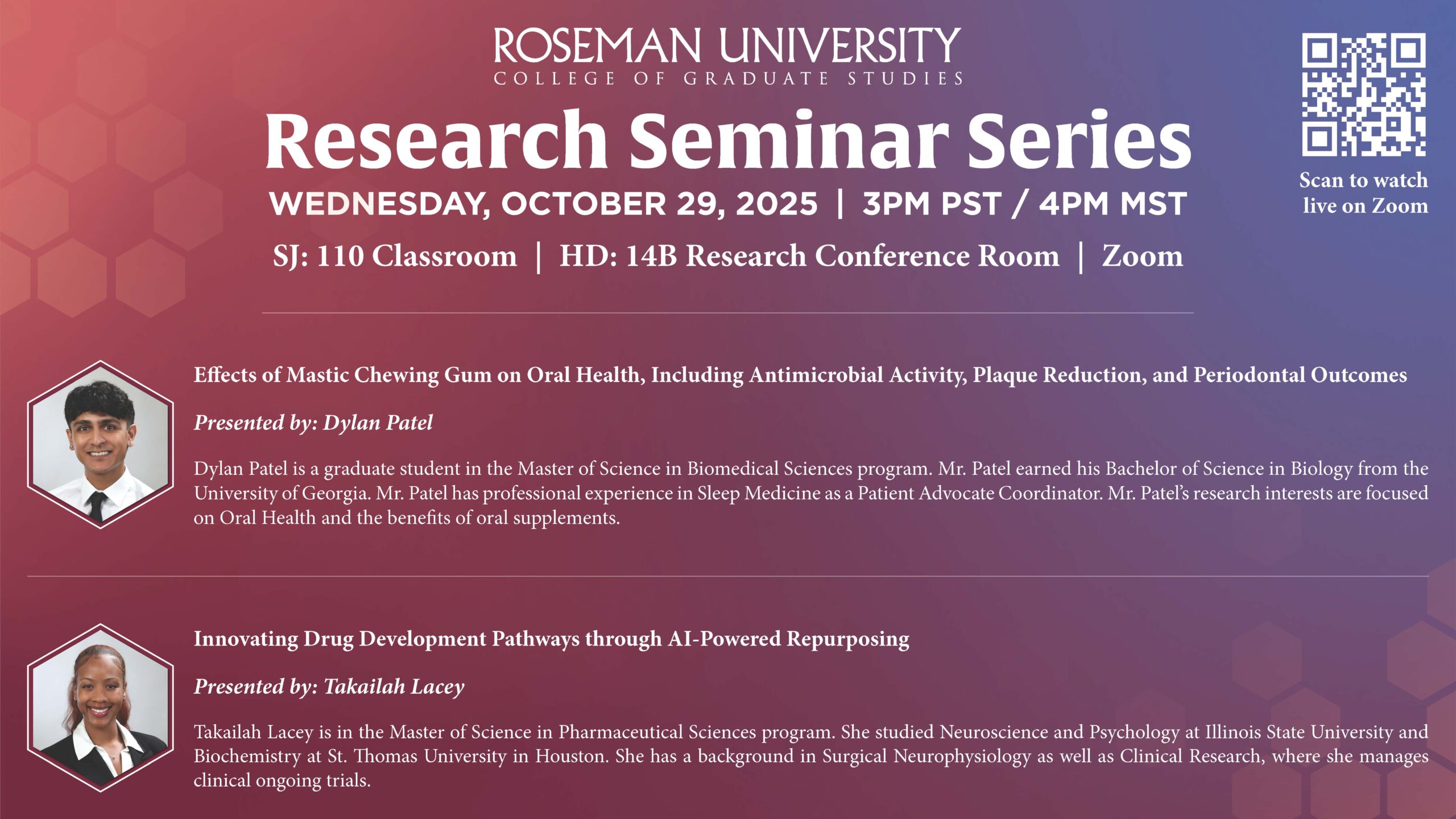 ROSEMAN UNIVERSITY
COLLEGE OF GRADUATE STUDIES

Research Seminar Series

WEDNESDAY, OCTOBER 29, 2025 | 3PM PST / 4PM MST

SJ: 110 Classroom | HD: 14B Research Conference Room | Zoom

Scan to watch live on Zoom

Effects of Mastic Chewing Gum on Oral Health, Including Antimicrobial Activity, Plaque Reduction, and Periodontal Outcomes

Presented by: Dylan Patel

Dylan Patel is a graduate student in the Master of Science in Biomedical Sciences program. Mr. Patel earned his Bachelor of Science in Biology from the University of Georgia. Mr. Patel has professional experience in Sleep Medicine as a Patient Advocate Coordinator. Mr. Patel's research interests are focused on Oral Health and the benefits of oral supplements.

Innovating Drug Development Pathways through AI-Powered Repurposing

Presented by: Takailah Lacey

Takailah Lacey is in the Master of Science in Pharmaceutical Sciences program. She studied Neuroscience and Psychology at Illinois State University and Biochemistry at St. Thomas University in Houston. She has a background in Surgical Neurophysiology as well as Clinical Research, where she manages clinical ongoing trials.